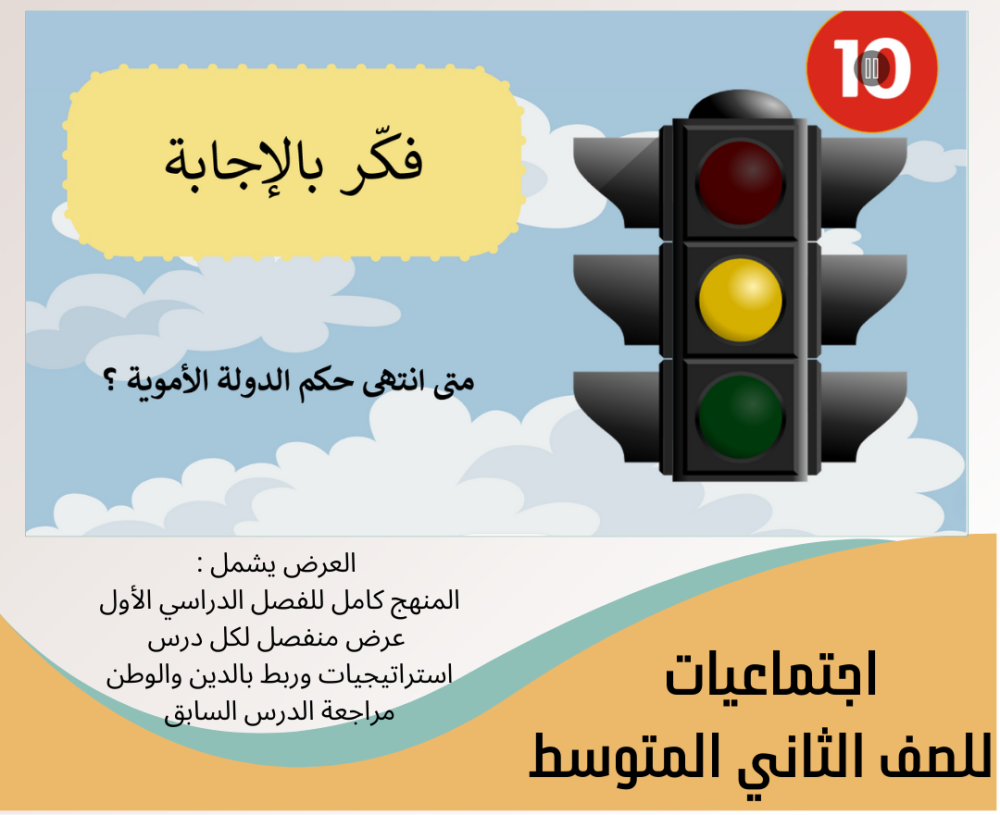 10

فكّر بالإجابة

متى انتهى حكم الدولة الأموية ؟

العرض يشمل :
المنهج كامل للفصل الدراسي الأول
عرض منفصل لكل درس
استراتيجيات وربط بالدين والوطن
مراجعة الدرس السابق

اجتماعيات
للصف الثاني المتوسط